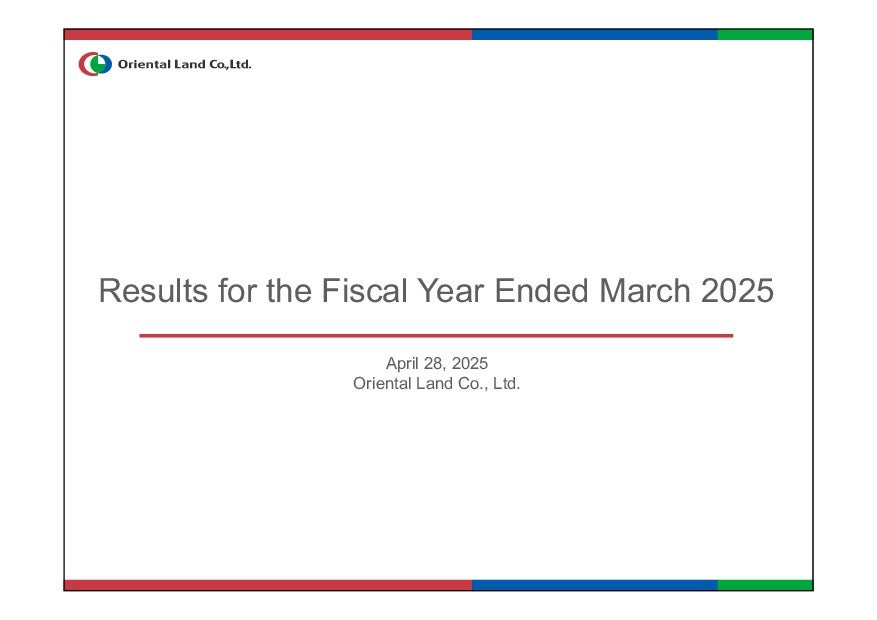 Oriental Land Co.,Ltd.

Results for the Fiscal Year Ended March 2025

April 28, 2025
Oriental Land Co., Ltd.